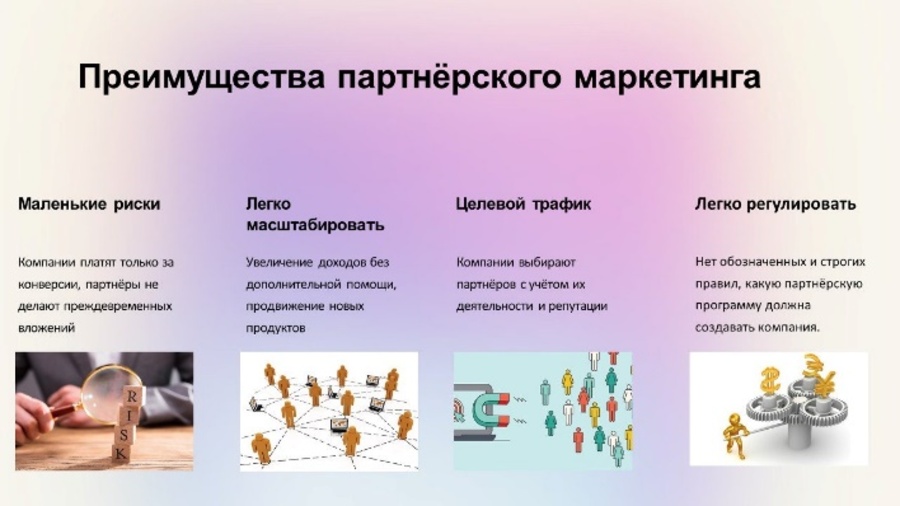 Преимущества партнёрского маркетинга

Маленькие риски

Компании платят только за конверсии, партнёры не делают преждевременных вложений

RISK

Легко масштабировать

Увеличение доходов без дополнительной помощи, продвижение новых продуктов

Целевой трафик

Компании выбирают партнёров с учётом их деятельности и репутации

Легко регулировать

Нет обозначенных и строгих правил, какую партнёрскую программу должна создавать компания.